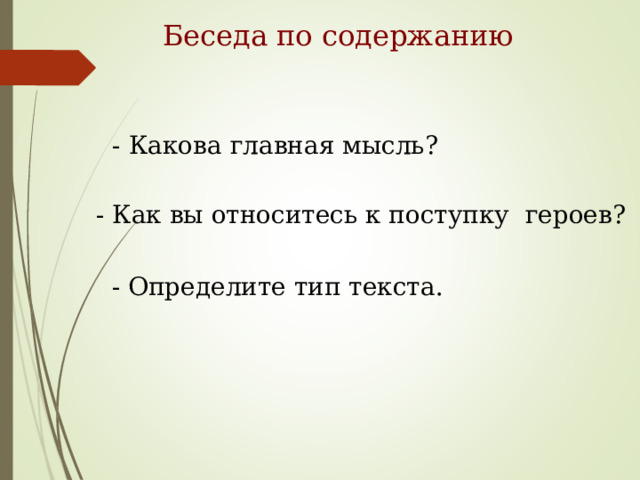 Беседа по содержанию

- Какова главная мысль?

- Как вы относитесь к поступку героев?

- Определите тип текста.